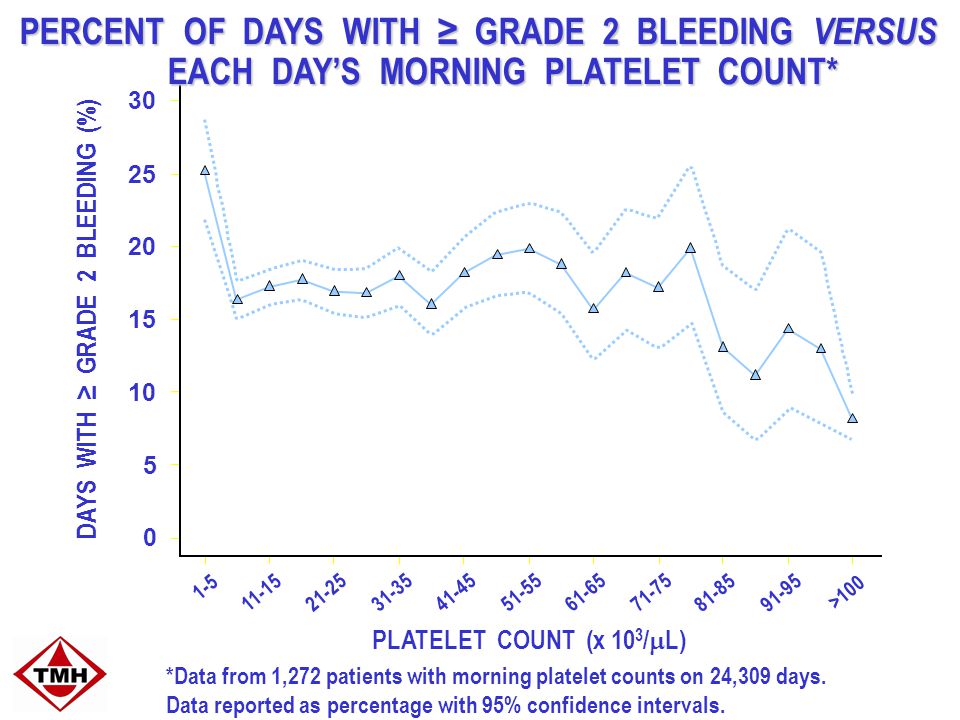 PERCENT OF DAYS WITH ≥ GRADE 2 BLEEDING VERSUS EACH DAY'S MORNING PLATELET COUNT*

DAYS WITH ≥ GRADE 2 BLEEDING (%)

30
25
20
15
10
5
0

1-5
11-15
21-25
31-35
41-45
51-55
61-65
71-75
81-85
91-95
>100

PLATELET COUNT (x $10^3/\mu L$)

TMH

*Data from 1,272 patients with morning platelet counts on 24,309 days.
Data reported as percentage with 95% confidence intervals.